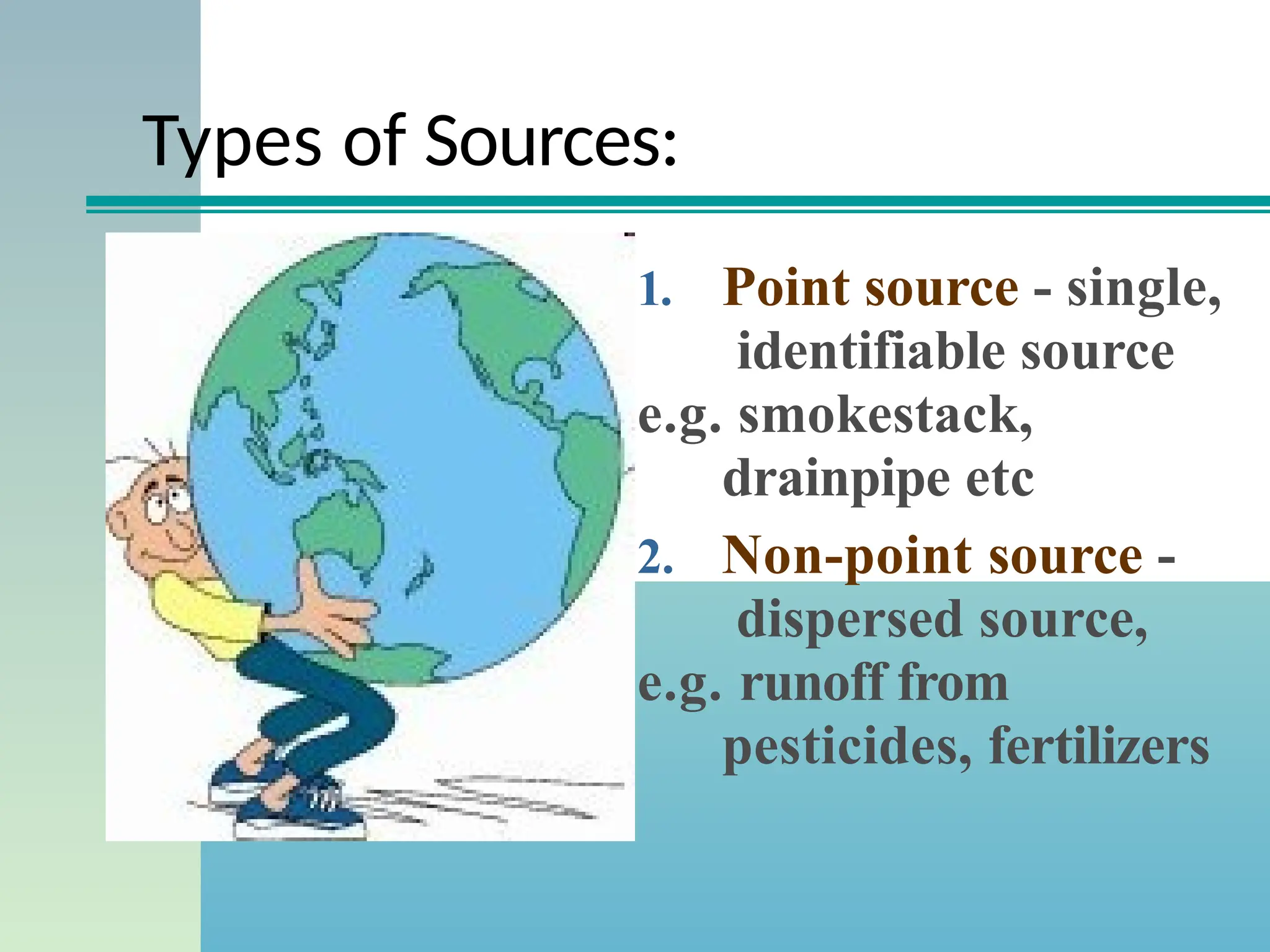 Types of Sources:

1. Point source - single, identifiable source e.g. smokestack, drainpipe etc

2. Non-point source - dispersed source, e.g. runoff from pesticides, fertilizers